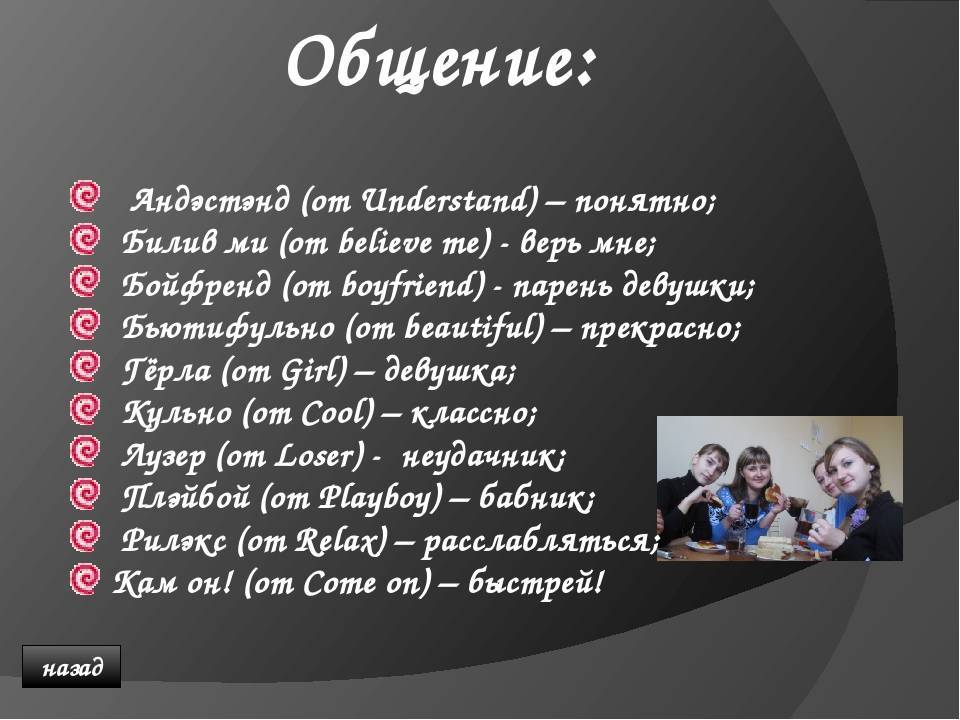 Общение:

Андэстэнд (от Understand) – понятно;
Билив ми (от believe me) - верь мне;
Бойфренд (от boyfriend) - парень девушки;
Бьютифульно (от beautiful) – прекрасно;
Гёрла (от Girl) – девушка;
Кульно (от Cool) – классно;
Лузер (от Loser) - неудачник;
Плэйбой (от Playboy) – бабник;
Рилэкс (от Relax) – расслабляться;
Кам он! (от Come on) – быстрей!

назад